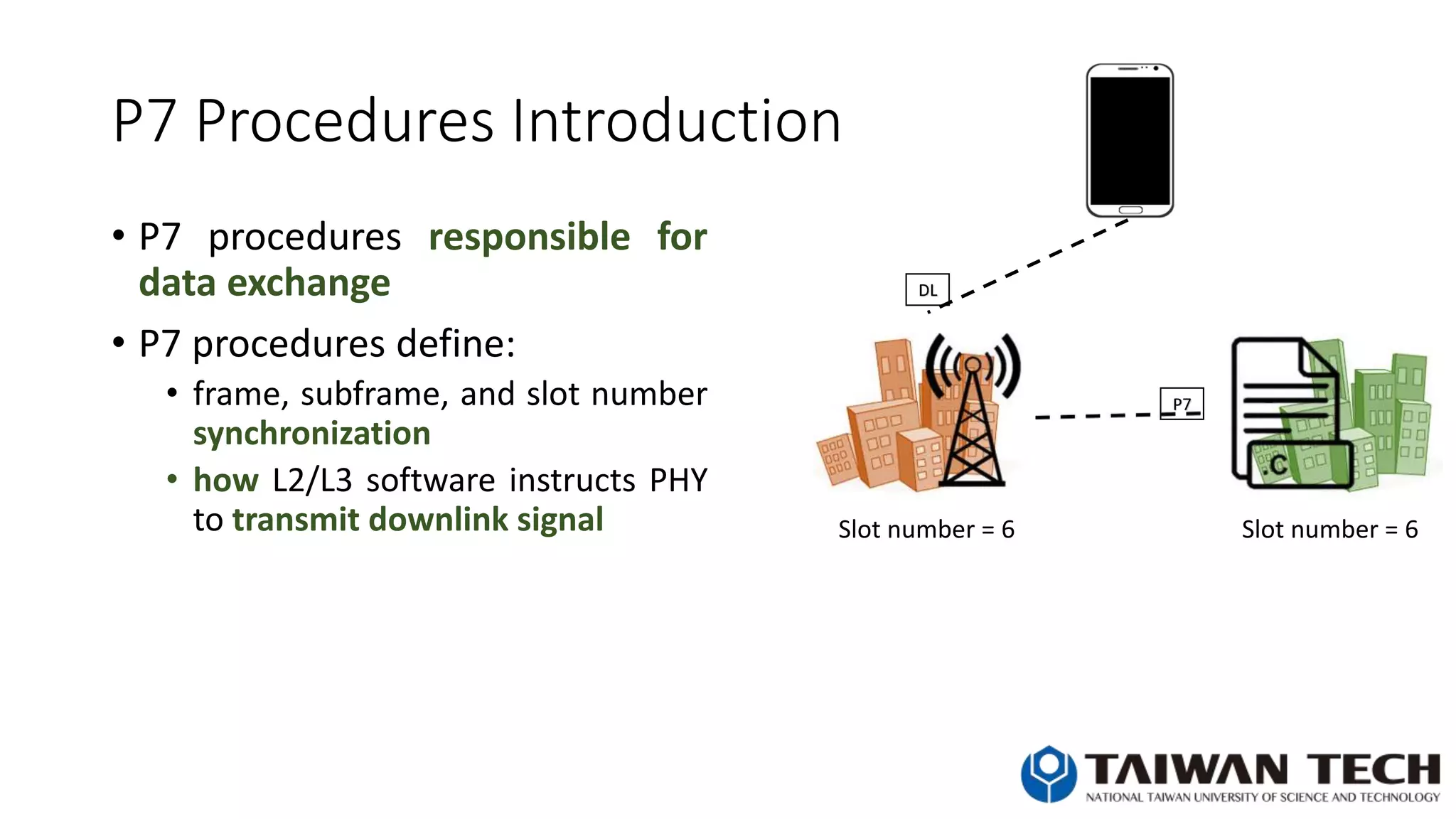 P7 Procedures Introduction

• P7 procedures responsible for data exchange

• P7 procedures define:
  • frame, subframe, and slot number synchronization
  • how L2/L3 software instructs PHY to transmit downlink signal

DL

P7

.C

Slot number = 6

Slot number = 6

TAIWAN TECH
NATIONAL TAIWAN UNIVERSITY OF SCIENCE AND TECHNOLOGY